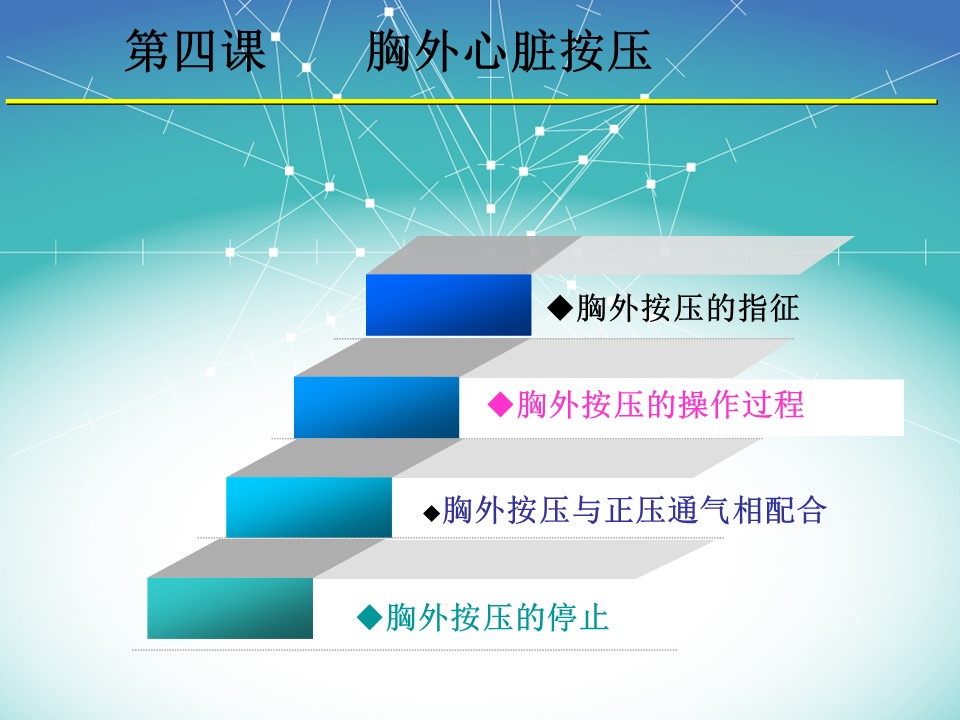 第四课　　胸外心脏按压

◆胸外按压的指征

◆胸外按压的操作过程

◆胸外按压与正压通气相配合

◆胸外按压的停止